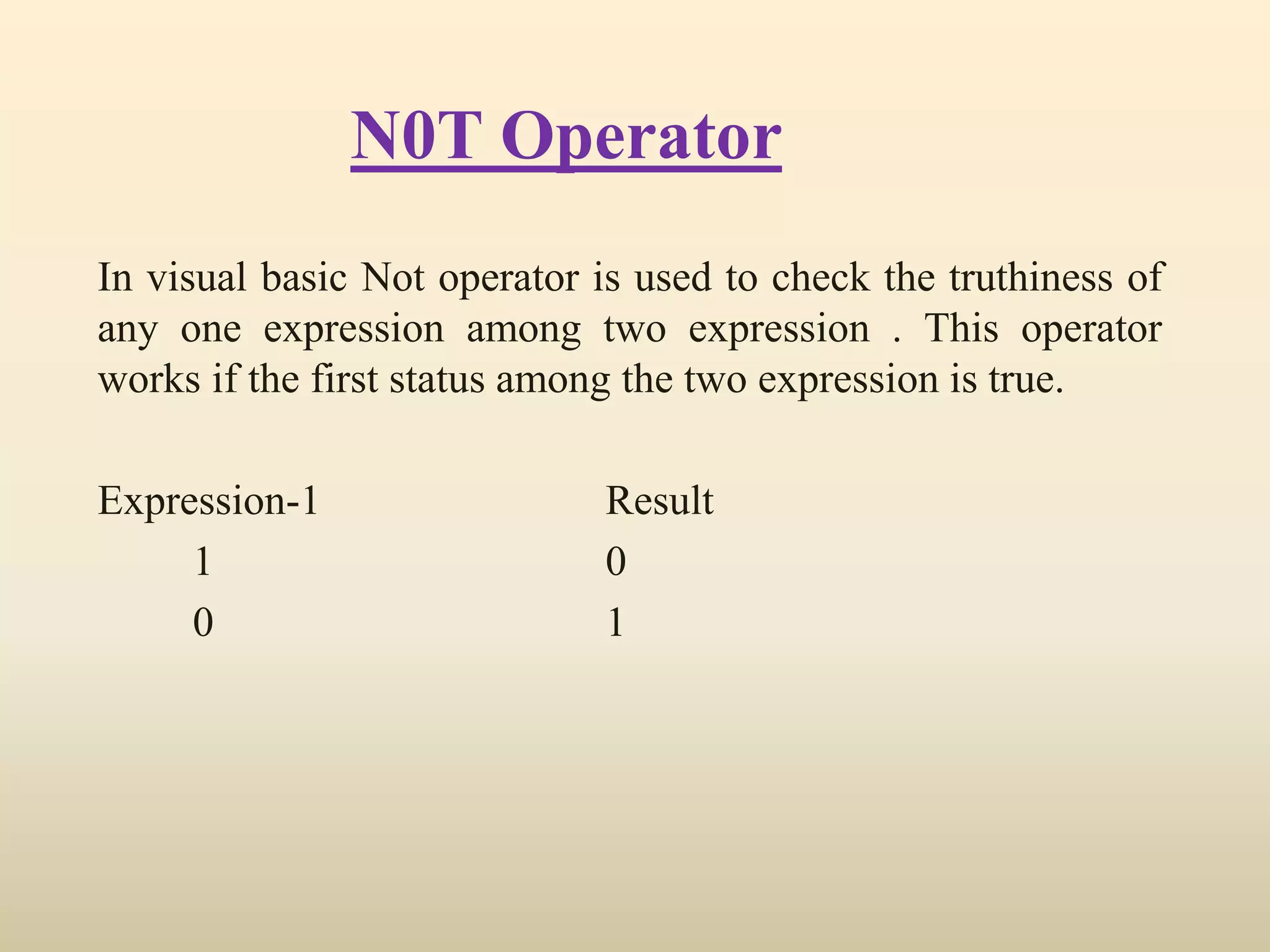 N0T Operator

In visual basic Not operator is used to check the truthiness of any one expression among two expression . This operator works if the first status among the two expression is true.

| Expression-1 | Result |
|---|---|
| 1 | 0 |
| 0 | 1 |